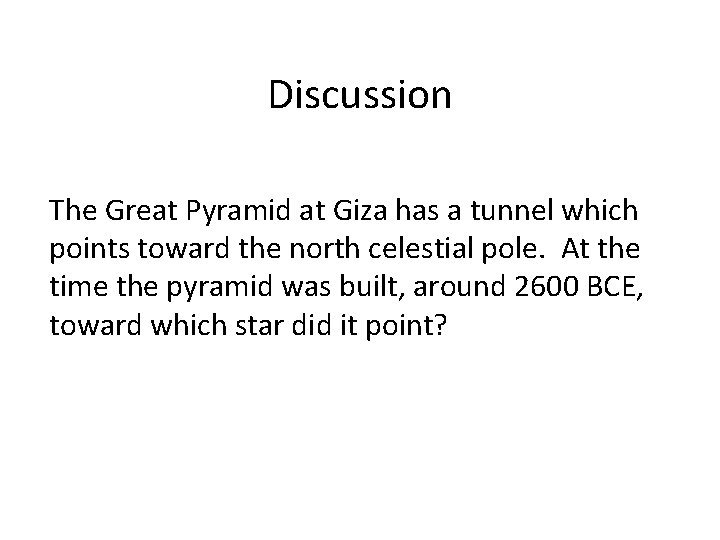 Discussion

The Great Pyramid at Giza has a tunnel which points toward the north celestial pole. At the time the pyramid was built, around 2600 BCE, toward which star did it point?